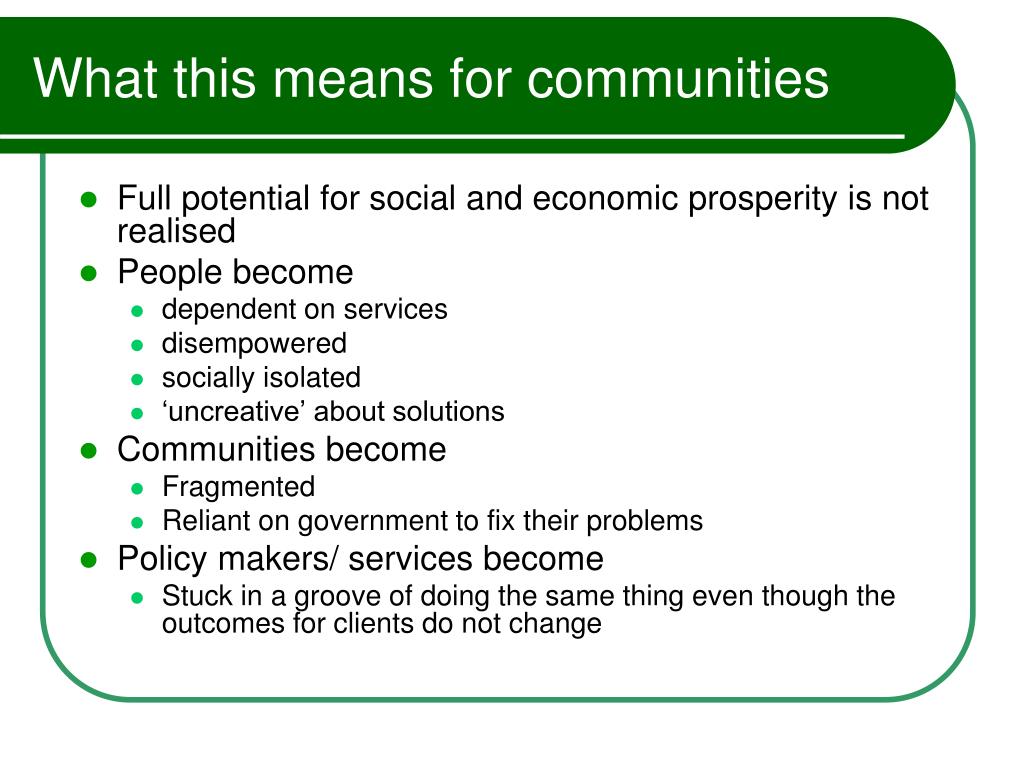 What this means for communities

- Full potential for social and economic prosperity is not realised
- People become
  - dependent on services
  - disempowered
  - socially isolated
  - ‘uncreative’ about solutions
- Communities become
  - Fragmented
  - Reliant on government to fix their problems
- Policy makers/ services become
  - Stuck in a groove of doing the same thing even though the outcomes for clients do not change